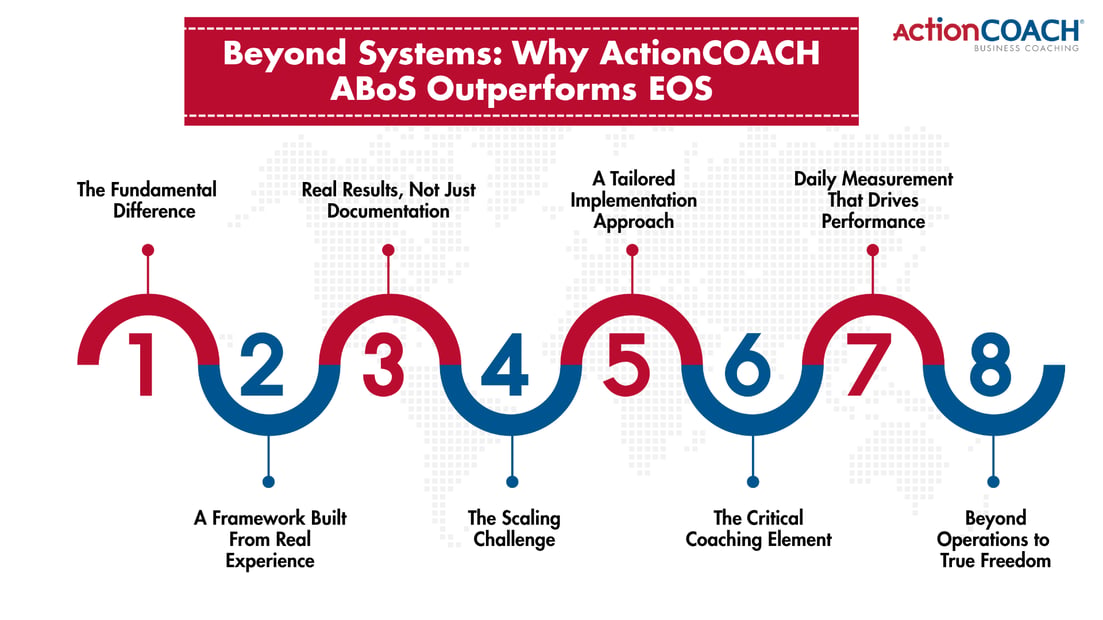 Beyond Systems: Why ActionCOACH ABoS Outperforms EOS

ActionCOACH®
BUSINESS COACHING

The Fundamental Difference

Real Results, Not Just Documentation

A Tailored Implementation Approach

Daily Measurement That Drives Performance

1 2 3 4 5 6 7 8

A Framework Built From Real Experience

The Scaling Challenge

The Critical Coaching Element

Beyond Operations to True Freedom